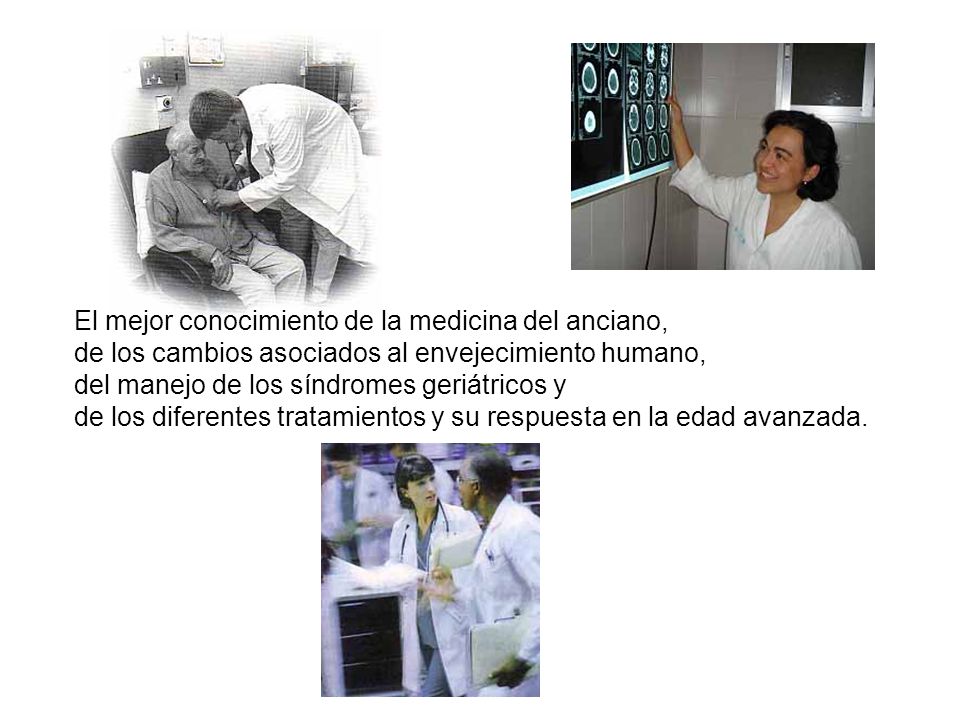 El mejor conocimiento de la medicina del anciano,
de los cambios asociados al envejecimiento humano,
del manejo de los síndromes geriátricos y
de los diferentes tratamientos y su respuesta en la edad avanzada.